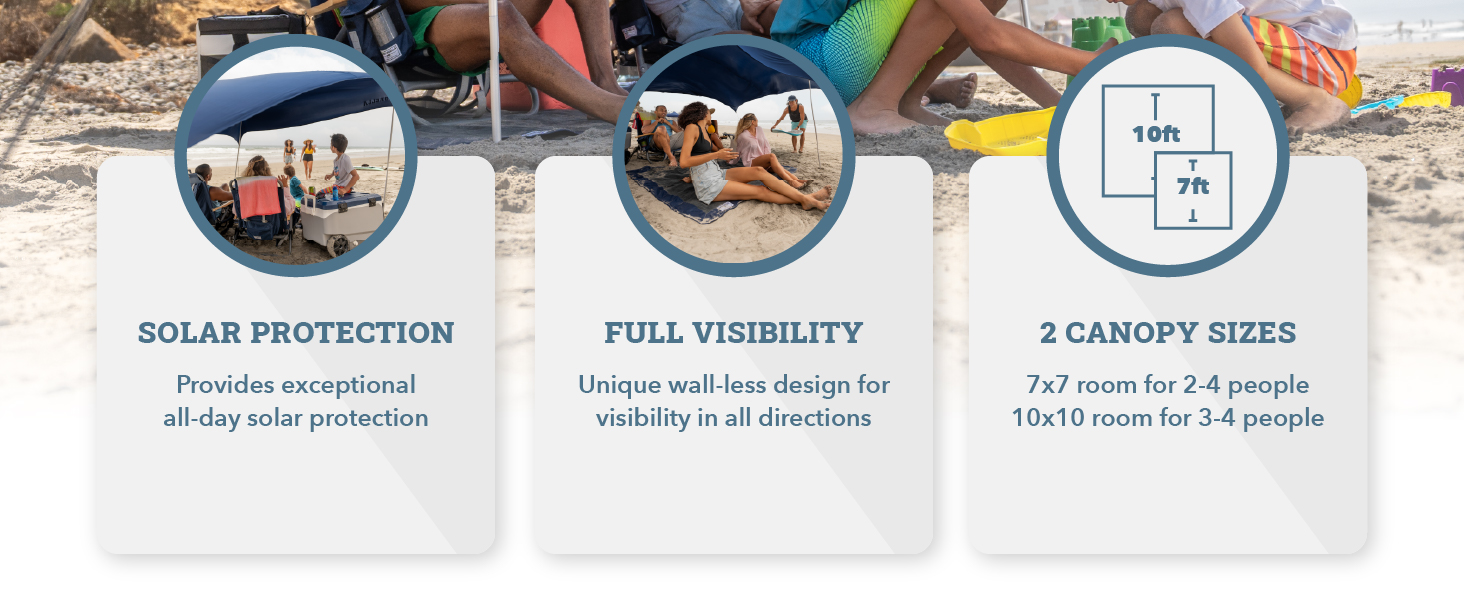 SOLAR PROTECTION

Provides exceptional all-day solar protection

FULL VISIBILITY

Unique wall-less design for visibility in all directions

10ft

7ft

2 CANOPY SIZES

7x7 room for 2-4 people
10x10 room for 3-4 people